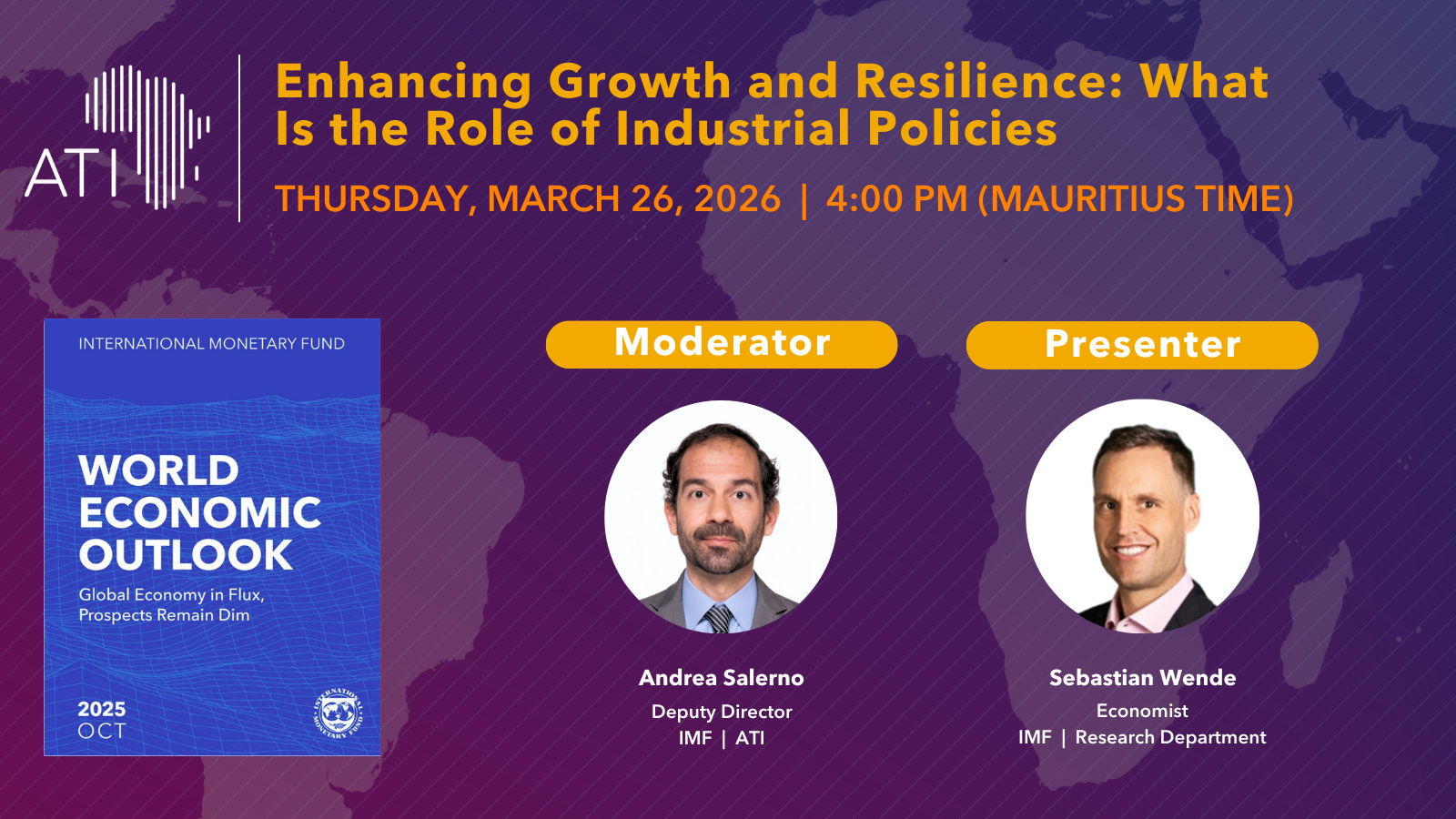 ATI

Enhancing Growth and Resilience: What Is the Role of Industrial Policies

THURSDAY, MARCH 26, 2026 | 4:00 PM (MAURITIUS TIME)

INTERNATIONAL MONETARY FUND

WORLD ECONOMIC OUTLOOK

Global Economy in Flux, Prospects Remain Dim

2025
OCT

INTERNATIONAL MONETARY FUND

Moderator

Andrea Salerno
Deputy Director
IMF | ATI

Presenter

Sebastian Wende
Economist
IMF | Research Department